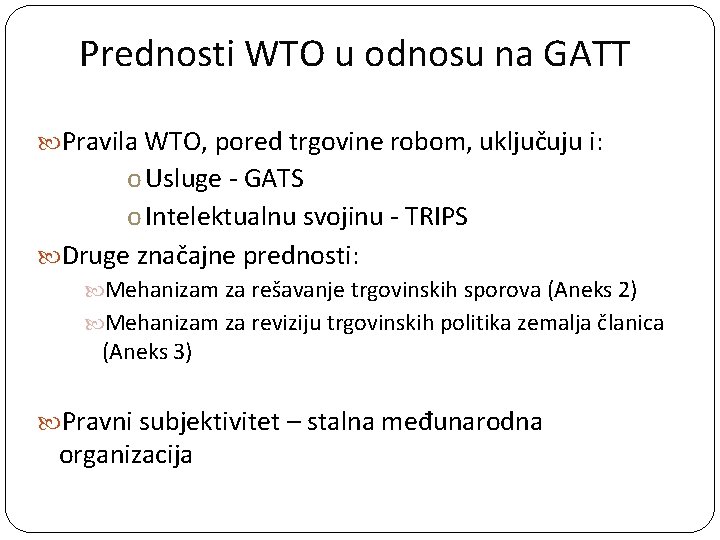 Prednosti WTO u odnosu na GATT

Pravila WTO, pored trgovine robom, uključuju i:
o Usluge - GATS
o Intelektualnu svojinu - TRIPS

Druge značajne prednosti:
Mehanizam za rešavanje trgovinskih sporova (Aneks 2)
Mehanizam za reviziju trgovinskih politika zemalja članica (Aneks 3)

Pravni subjektivitet – stalna međunarodna organizacija